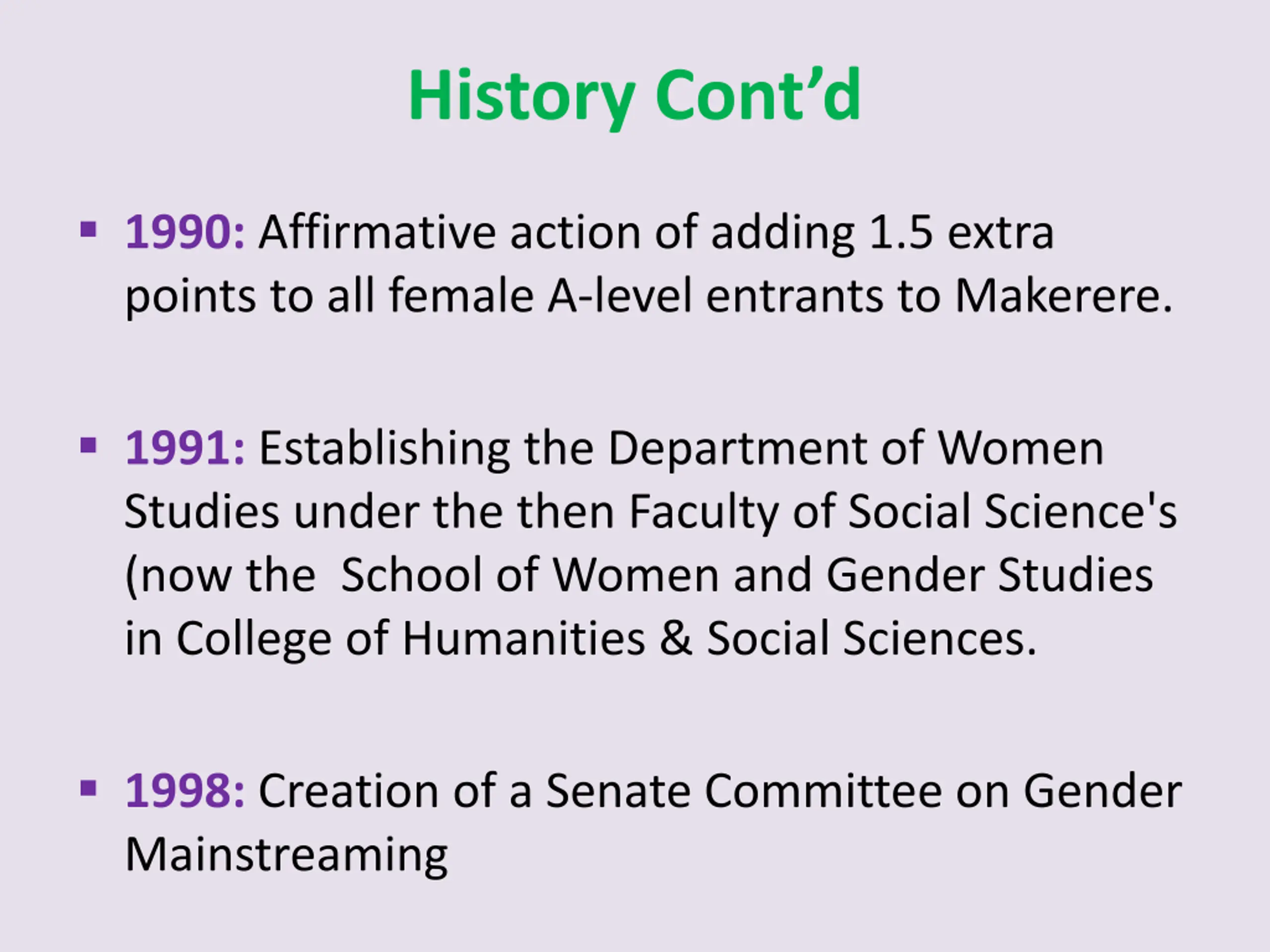 History Cont’d

▪ 1990: Affirmative action of adding 1.5 extra points to all female A-level entrants to Makerere.

▪ 1991: Establishing the Department of Women Studies under the then Faculty of Social Science's (now the  School of Women and Gender Studies in College of Humanities & Social Sciences.

▪ 1998: Creation of a Senate Committee on Gender Mainstreaming